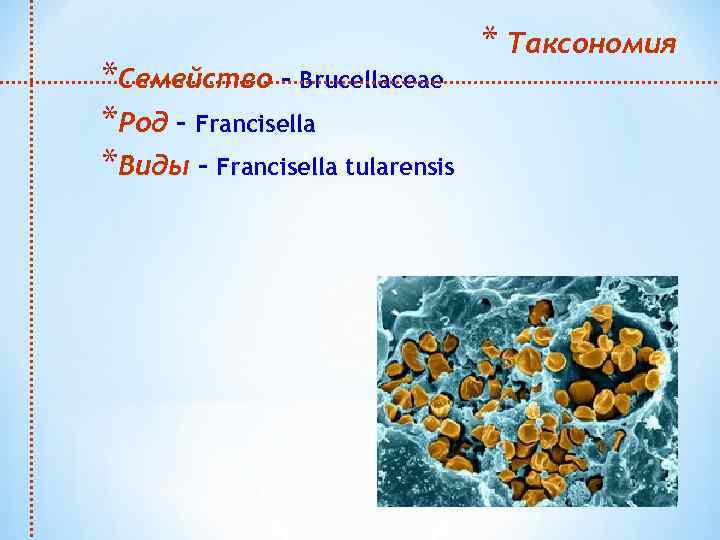 * Таксономия

*Семейство – Brucellaceae

*Род – Francisella

*Виды – Francisella tularensis